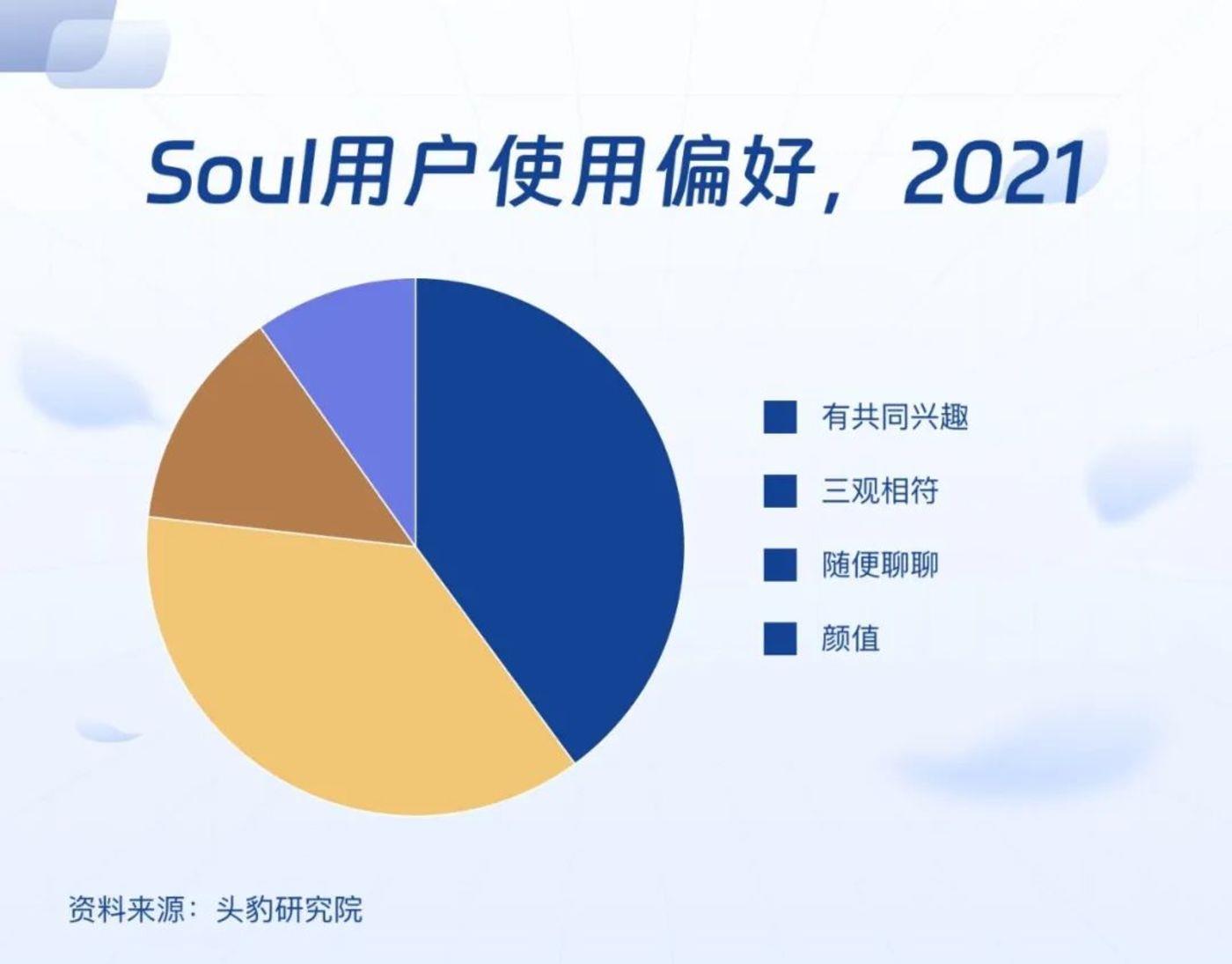 Soul用户使用偏好，2021

有共同兴趣
三观相符
随便聊聊
颜值

资料来源：头豹研究院